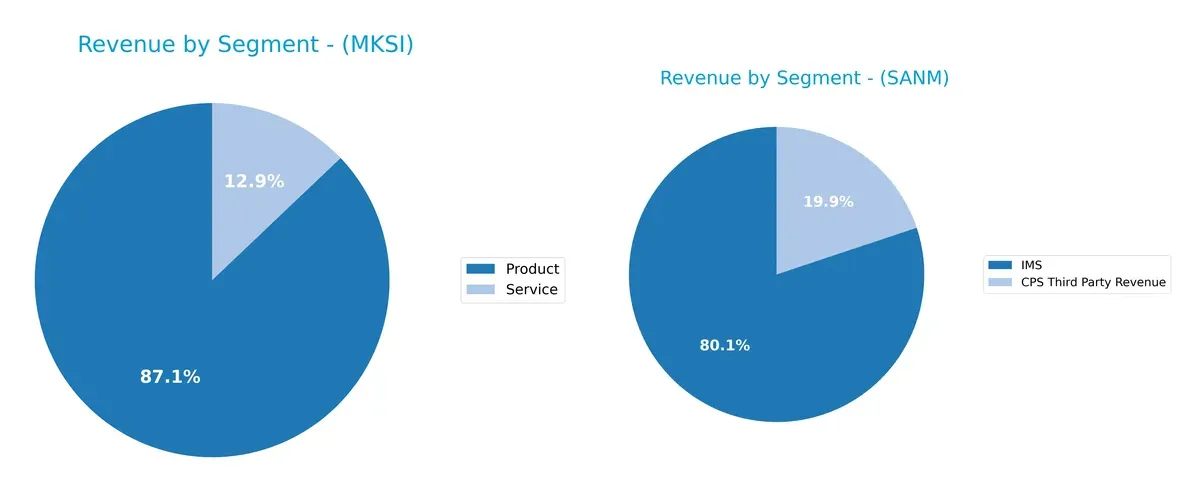 Revenue by Segment - (MKSI)

12.9%

87.1%

Product
Service

Revenue by Segment - (SANM)

19.9%

80.1%

IMS
CPS Third Party Revenue